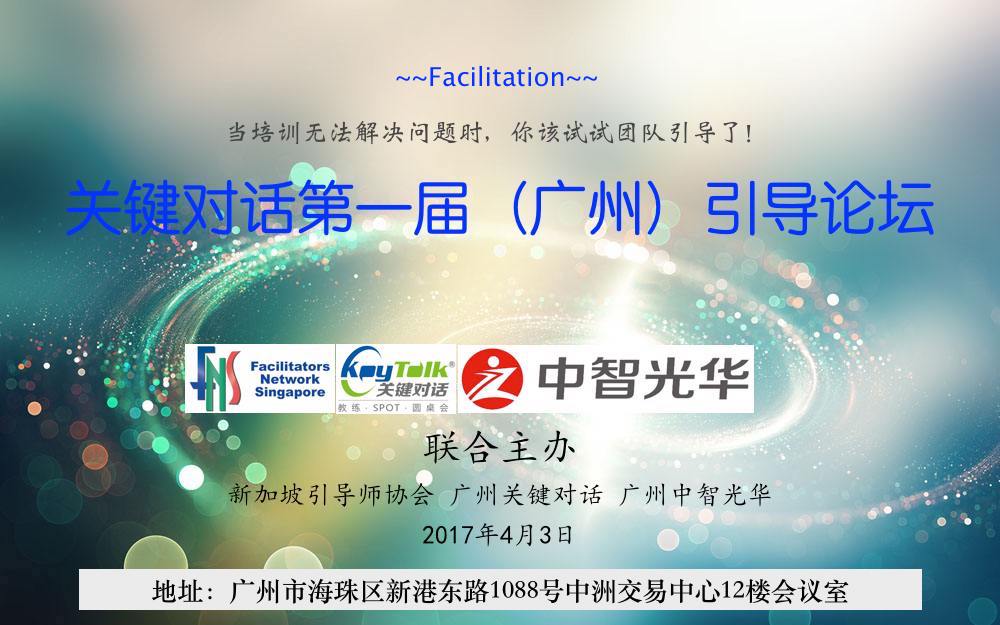 ~~Facilitation~~

当培训无法解决问题时，你该试试团队引导了！

关键对话第一届（广州）引导论坛

FNS Facilitators Network Singapore

KeyTalk® 关键对话
教练 · SPOT · 圆桌会

中智光华

联合主办

新加坡引导师协会 广州关键对话 广州中智光华

2017年4月3日

地址：广州市海珠区新港东路1088号中洲交易中心12楼会议室